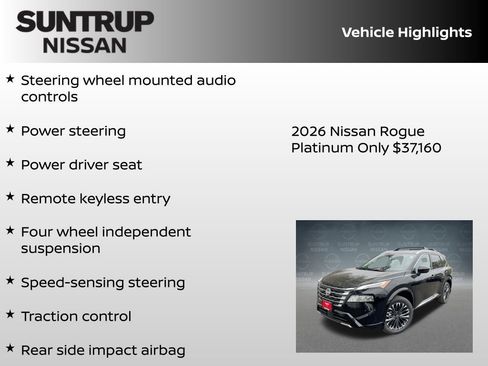 SUNTRUP NISSAN

Vehicle Highlights

★ Steering wheel mounted audio controls

★ Power steering

★ Power driver seat

★ Remote keyless entry

★ Four wheel independent suspension

★ Speed-sensing steering

★ Traction control

★ Rear side impact airbag

2026 Nissan Rogue Platinum Only $37,160